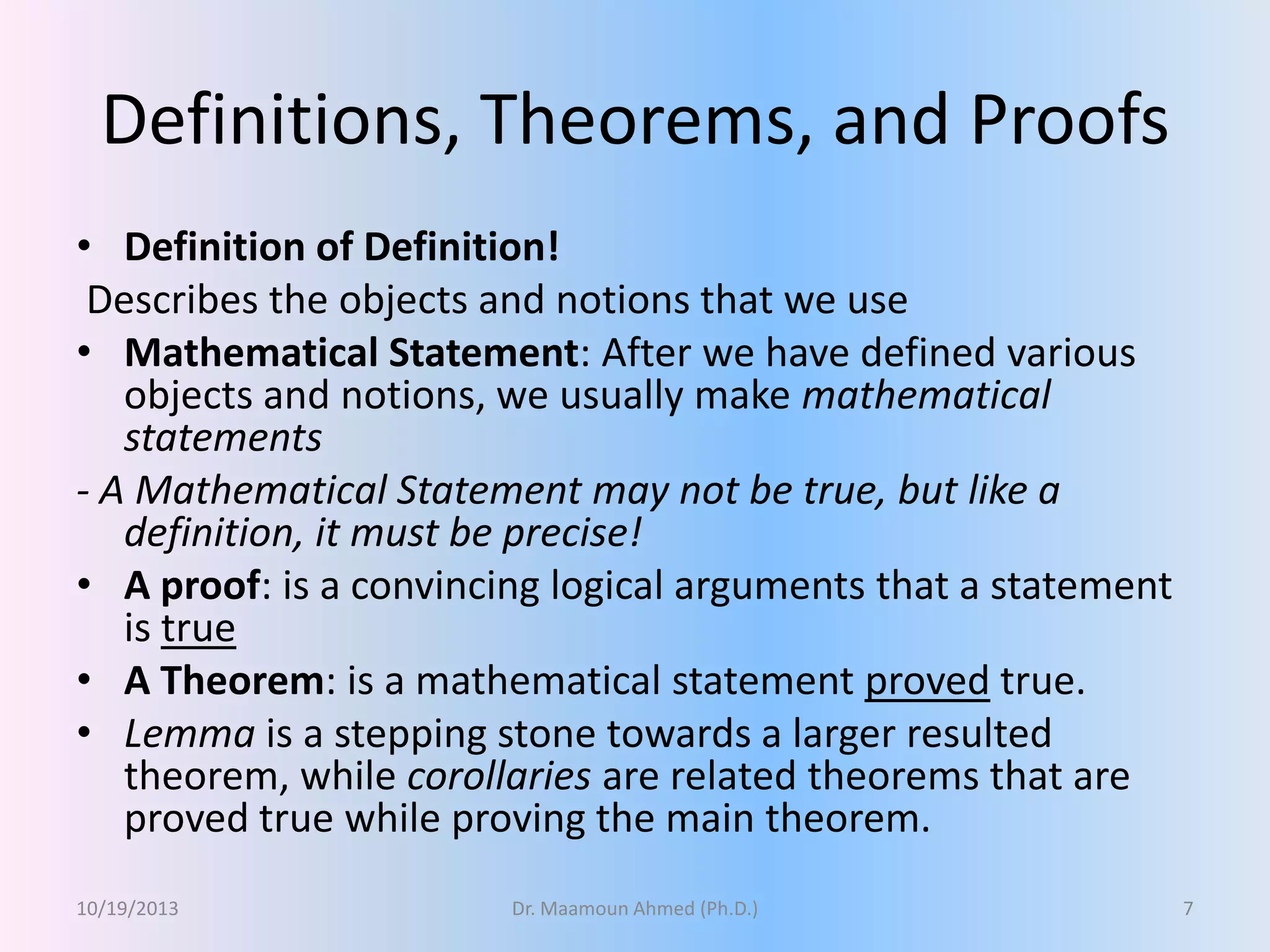 Definitions, Theorems, and Proofs

• Definition of Definition!

Describes the objects and notions that we use

• Mathematical Statement: After we have defined various objects and notions, we usually make mathematical statements

- A Mathematical Statement may not be true, but like a definition, it must be precise!

• A proof: is a convincing logical arguments that a statement is true

• A Theorem: is a mathematical statement proved true.

• Lemma is a stepping stone towards a larger resulted theorem, while corollaries are related theorems that are proved true while proving the main theorem.

10/19/2013

Dr. Maamoun Ahmed (Ph.D.)

7